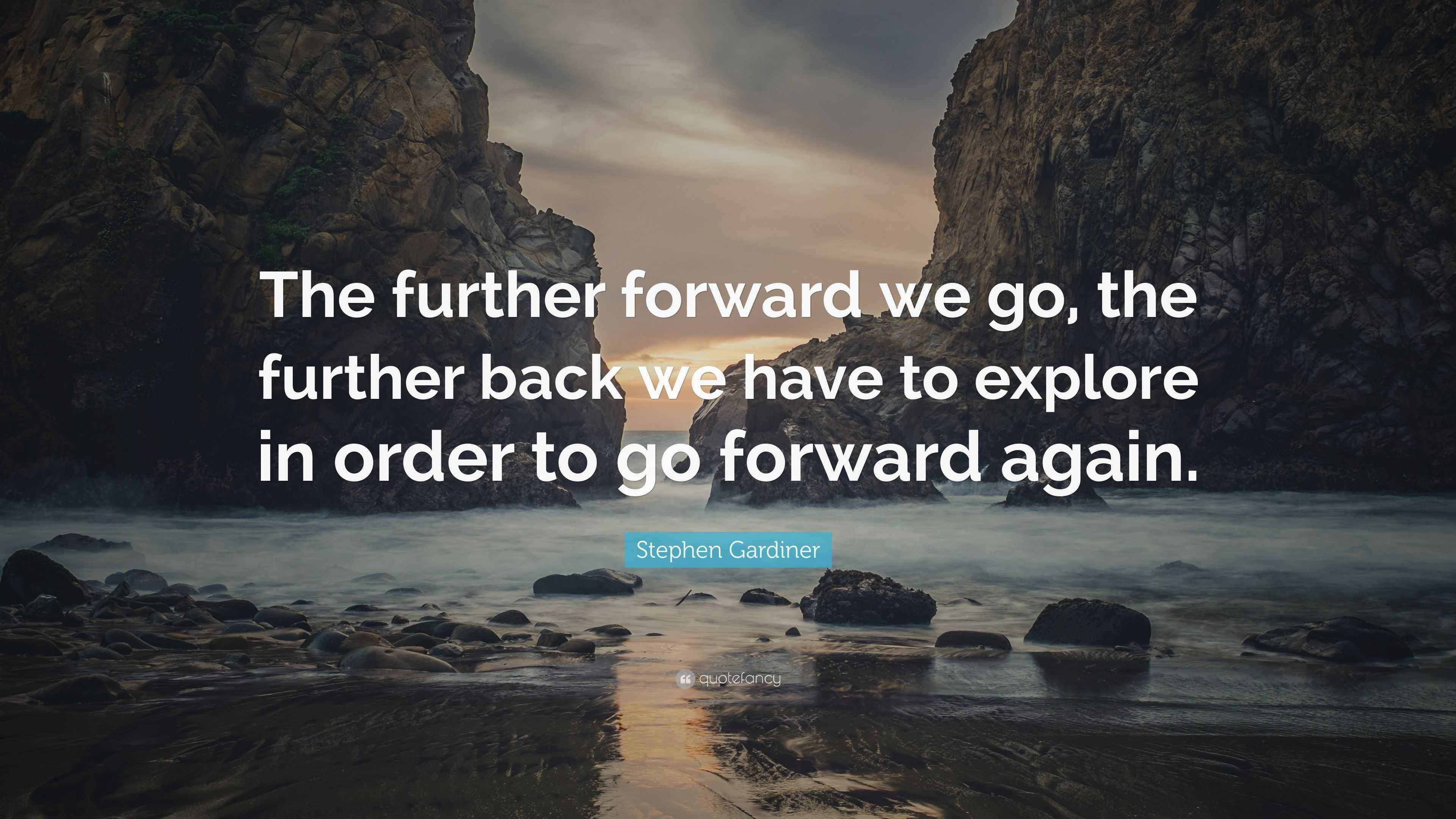 The further forward we go, the further back we have to explore in order to go forward again.

Stephen Gardiner

quotefancy